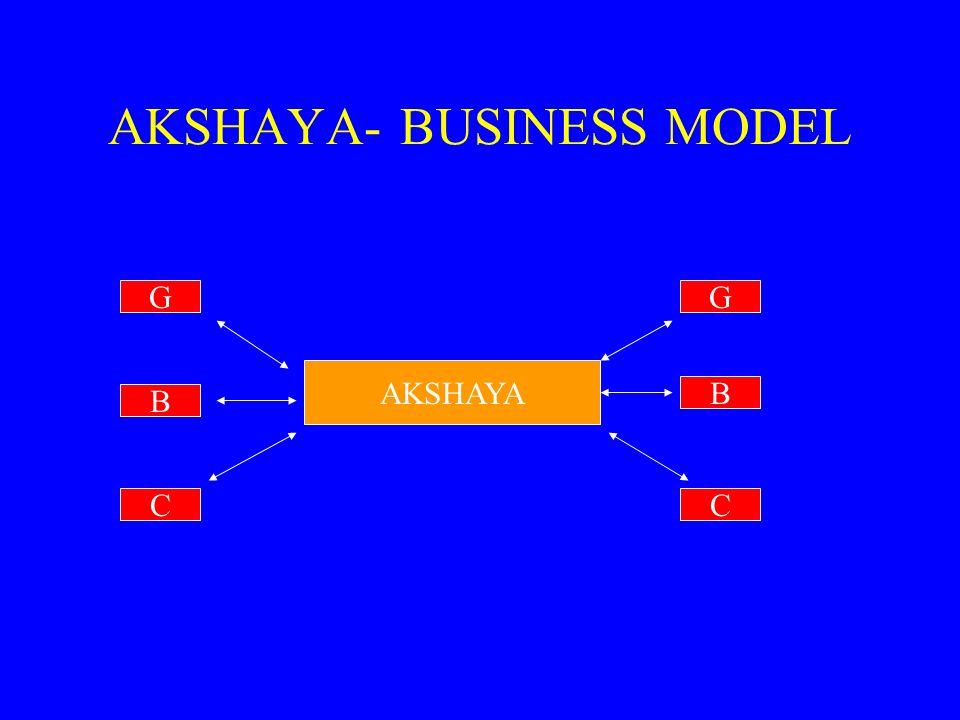 AKSHAYA- BUSINESS MODEL

G

B

C

AKSHAYA

G

B

C